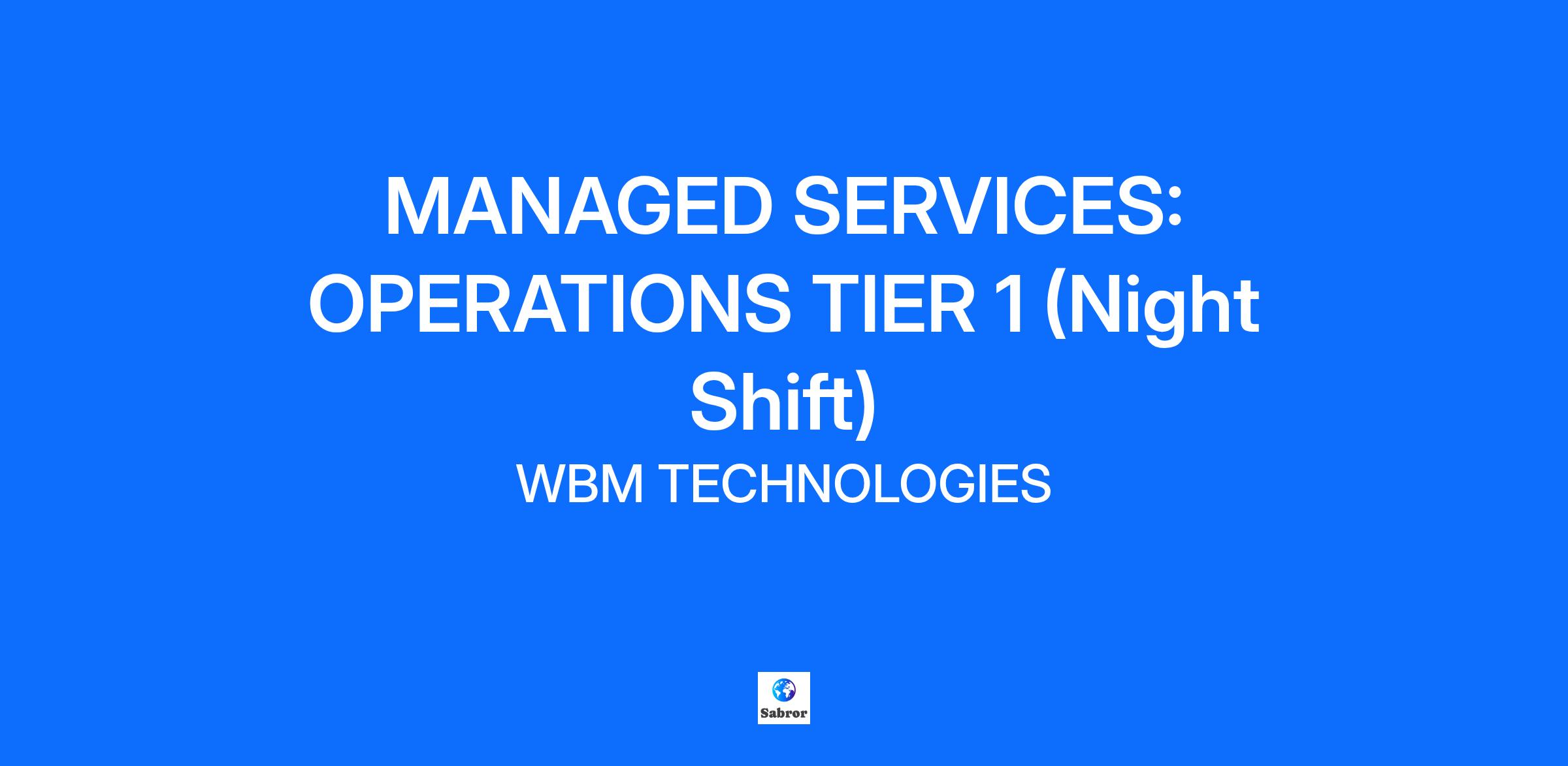 MANAGED SERVICES: OPERATIONS TIER 1 (Night Shift)

WBM TECHNOLOGIES

Sabror